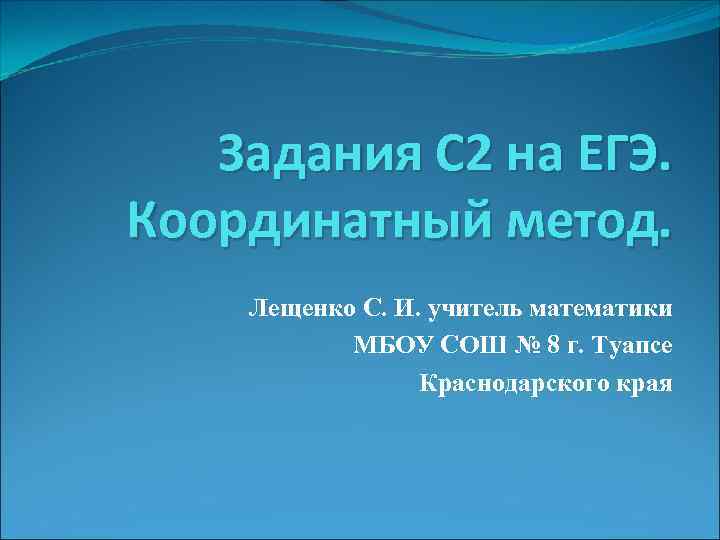 Задания С2 на ЕГЭ. Координатный метод.

Лещенко С. И. учитель математики
МБОУ СОШ № 8 г. Туапсе
Краснодарского края